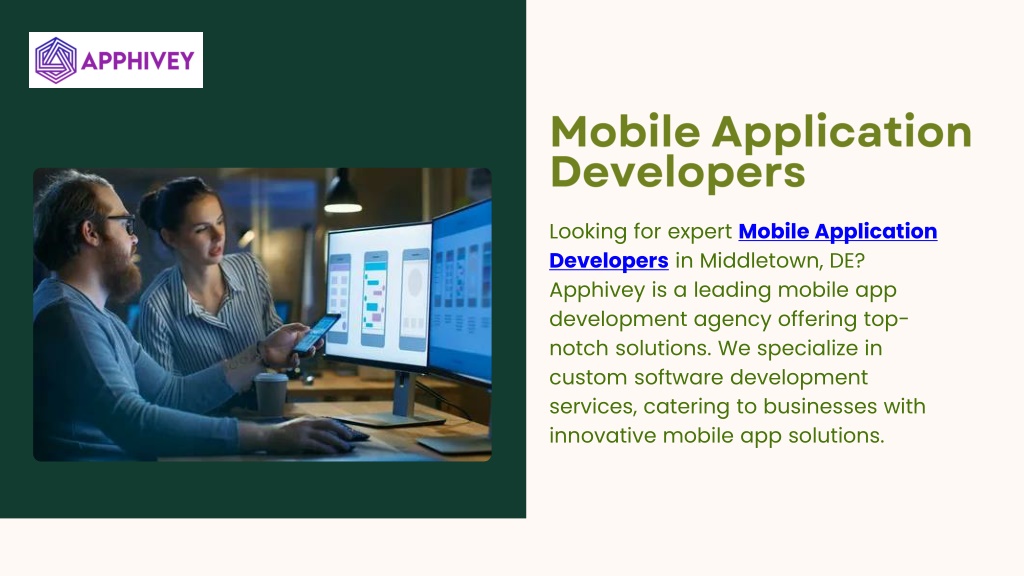 APPHIVEY

Mobile Application Developers

Looking for expert Mobile Application Developers in Middletown, DE? Apphivey is a leading mobile app development agency offering top-notch solutions. We specialize in custom software development services, catering to businesses with innovative mobile app solutions.